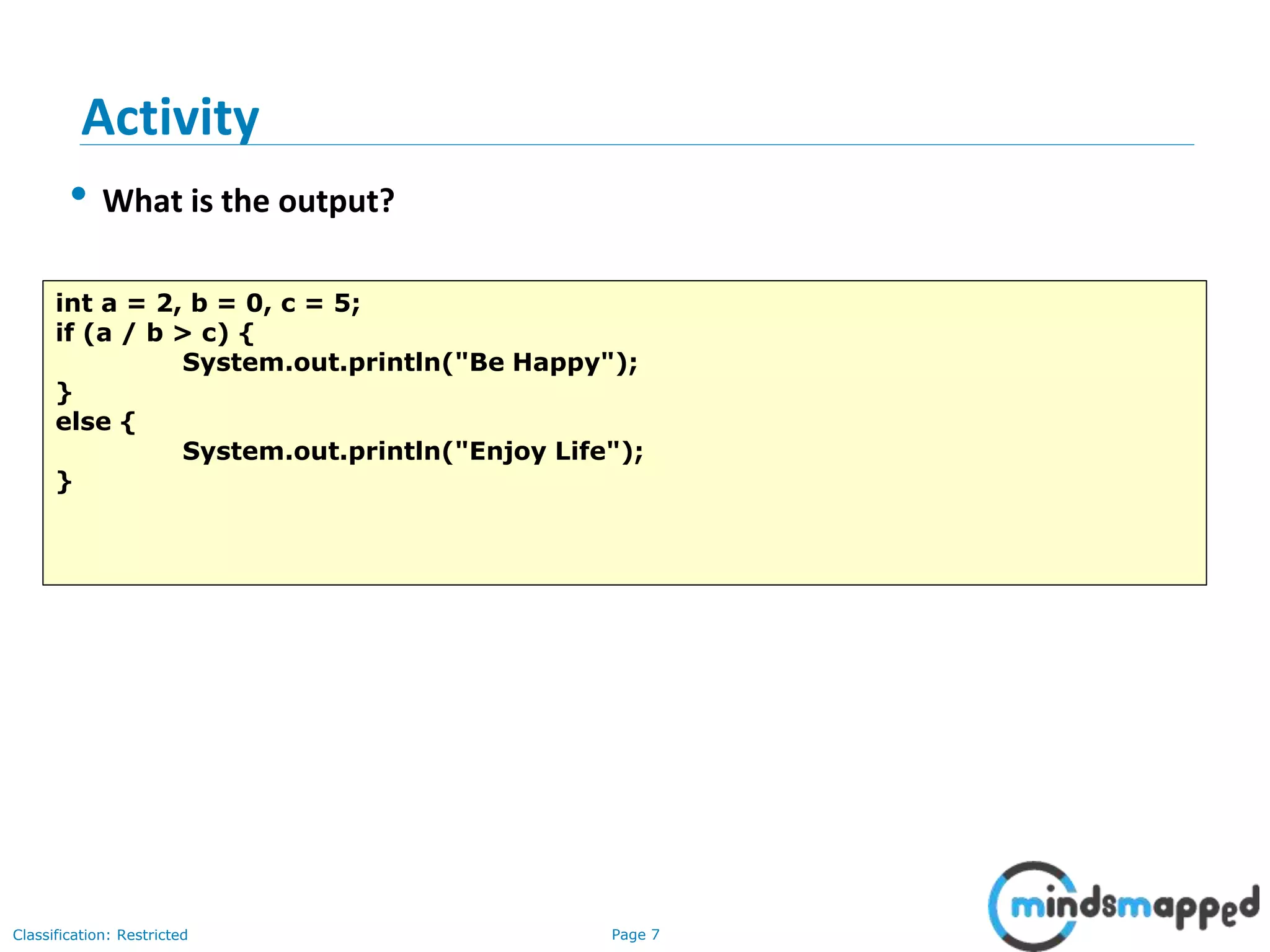 Activity

• What is the output?

int a = 2, b = 0, c = 5;
if (a / b > c) {
    System.out.println("Be Happy");
}
else {
    System.out.println("Enjoy Life");
}

Classification: Restricted

Page 7

mindsmapped